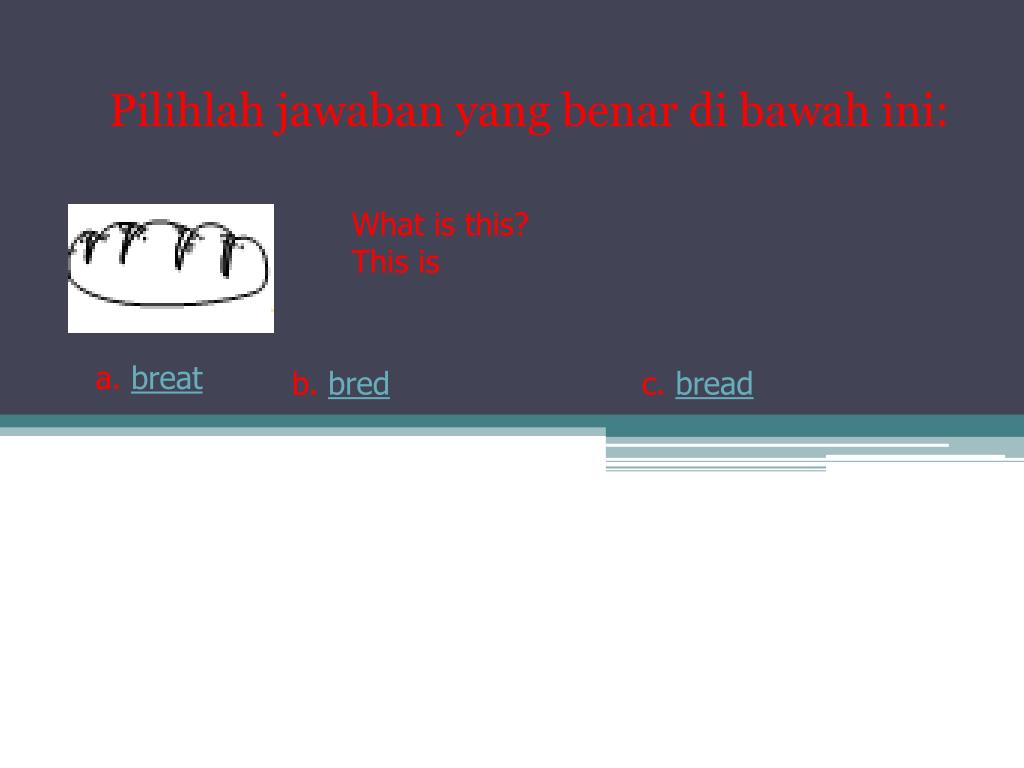 Pilihlah jawaban yang benar di bawah ini:

What is this?
This is

a. breat

b. bred

c. bread